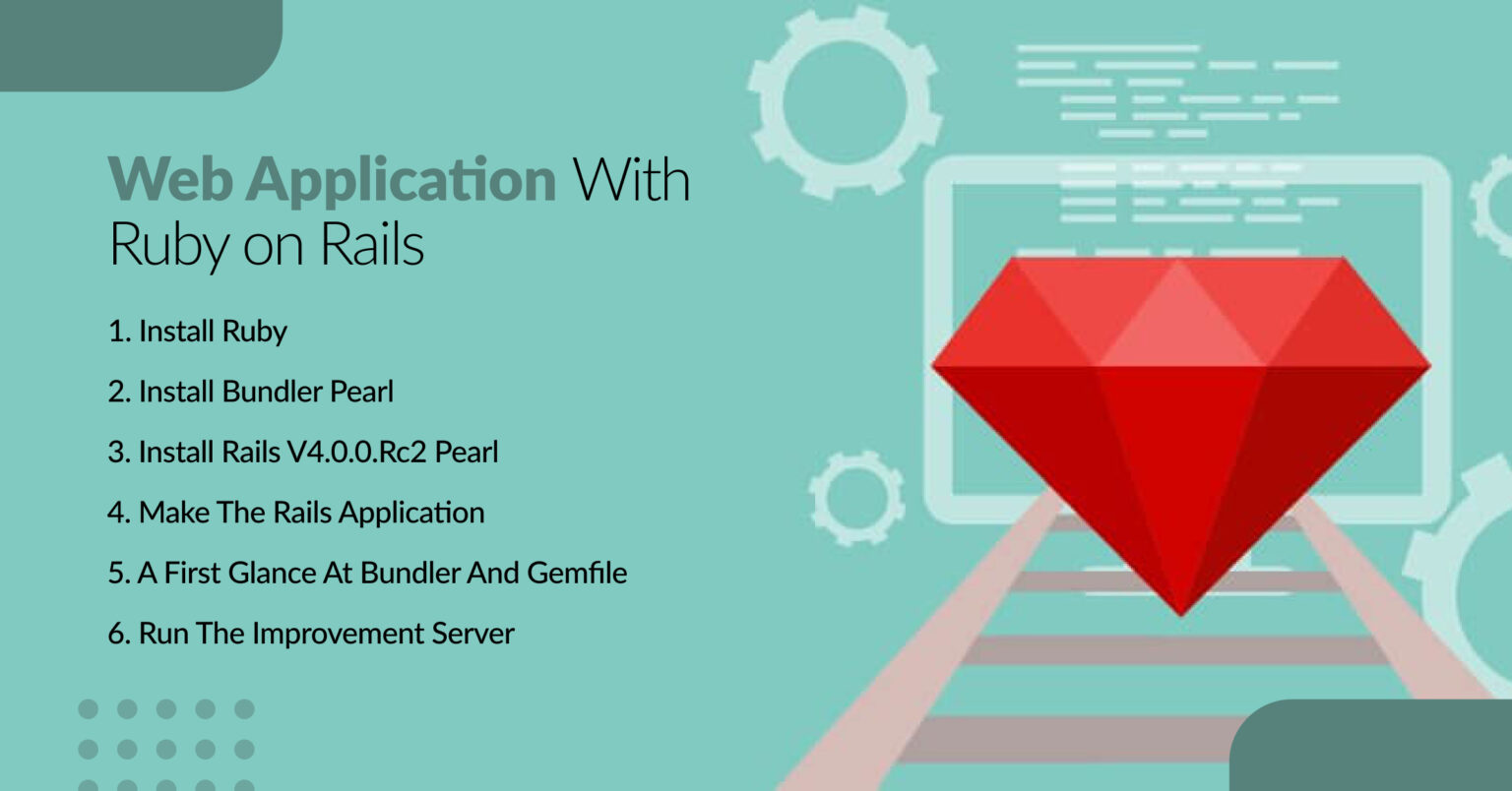 Web Application With Ruby on Rails

1. Install Ruby

2. Install Bundler Pearl

3. Install Rails V4.0.0.Rc2 Pearl

4. Make The Rails Application

5. A First Glance At Bundler And Gemfile

6. Run The Improvement Server